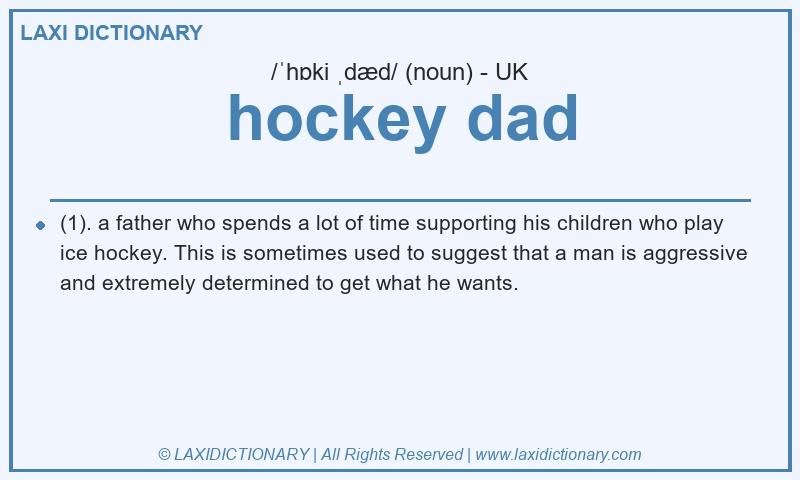 LAXI DICTIONARY

/ˈhɒki ˌdæd/ (noun) - UK

hockey dad

(1). a father who spends a lot of time supporting his children who play ice hockey. This is sometimes used to suggest that a man is aggressive and extremely determined to get what he wants.

© LAXIDICTIONARY | All Rights Reserved | www.laxidictionary.com